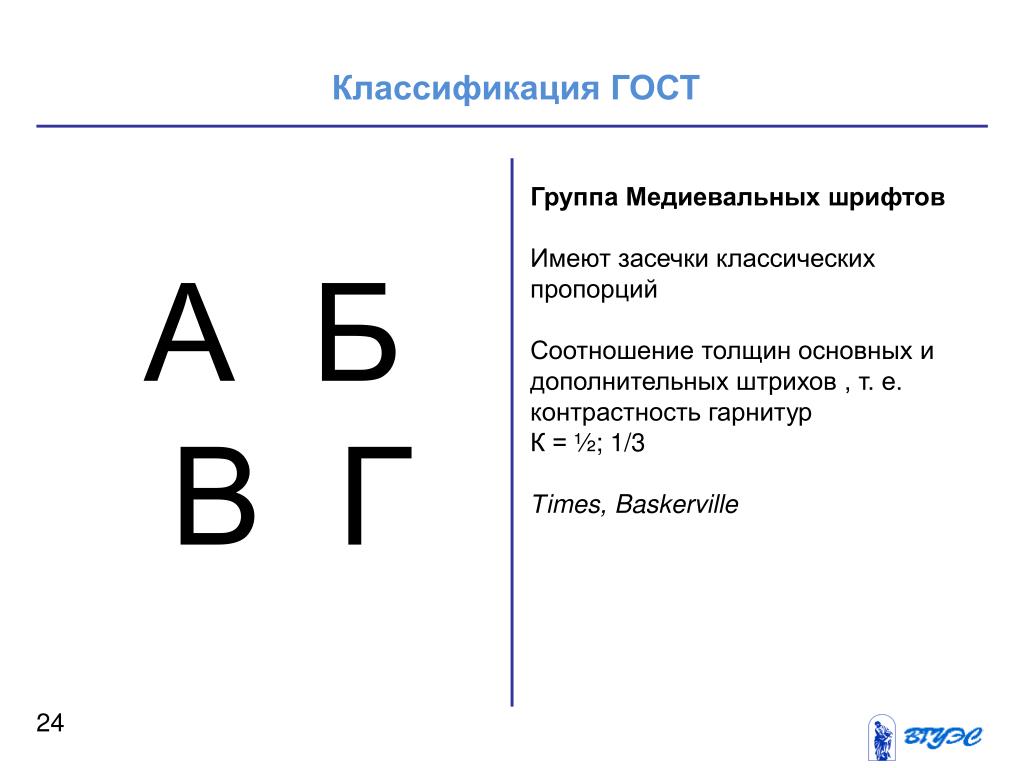 Классификация ГОСТ

А Б
В Г

Группа Медиевальных шрифтов

Имеют засечки классических пропорций

Соотношение толщин основных и дополнительных штрихов , т. е. контрастность гарнитур
К = ½; 1/3

Times, Baskerville

24

ВГУЭС